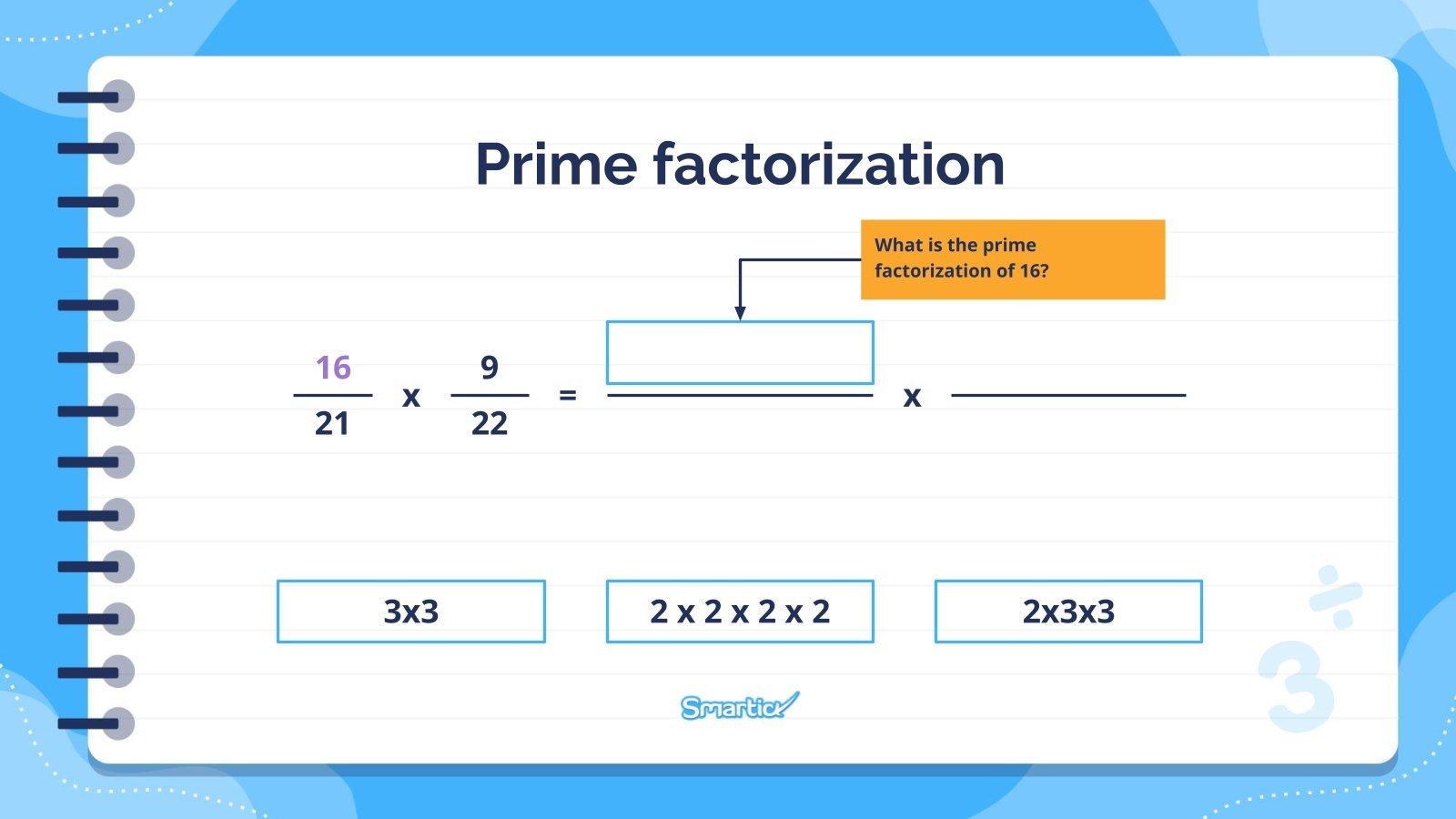 Prime factorization

What is the prime factorization of 16?

$\frac{16}{21}$ x $\frac{9}{22}$ =

x

3x3

2 x 2 x 2 x 2

2x3x3

Smartick